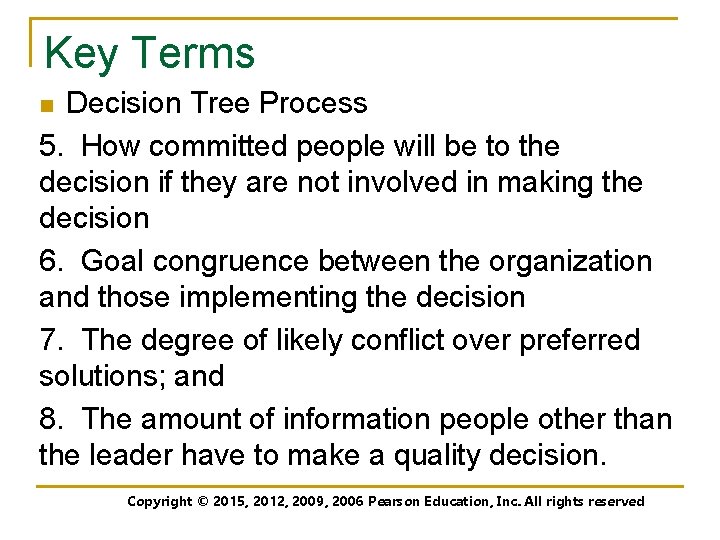 Key Terms

Decision Tree Process

5. How committed people will be to the decision if they are not involved in making the decision

6. Goal congruence between the organization and those implementing the decision

7. The degree of likely conflict over preferred solutions; and

8. The amount of information people other than the leader have to make a quality decision.

Copyright © 2015, 2012, 2009, 2006 Pearson Education, Inc. All rights reserved